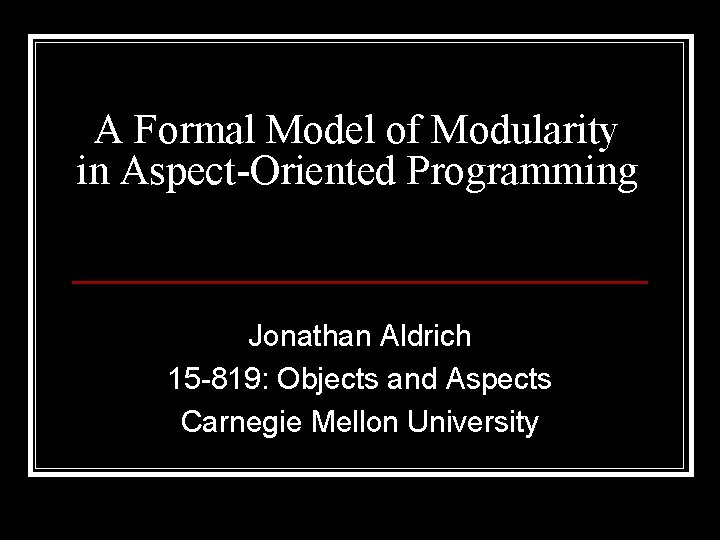 A Formal Model of Modularity in Aspect-Oriented Programming

Jonathan Aldrich
15-819: Objects and Aspects
Carnegie Mellon University